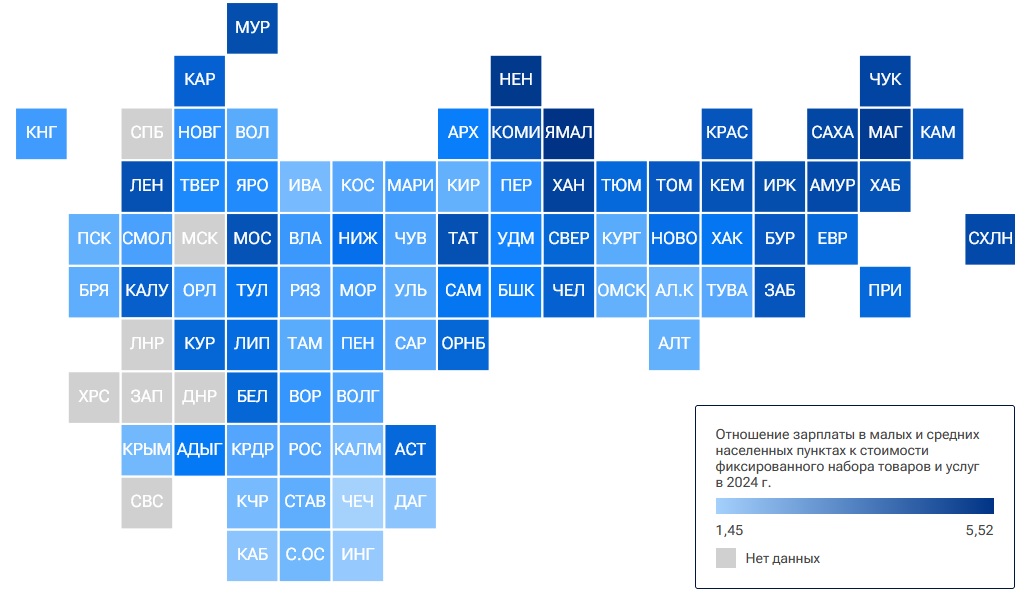 МУР

КАР

НЕН

ЧУК

КНГ СПБ НОВГ ВОЛ АРХ КОМИ ЯМАЛ КРАС САХА МАГ КАМ

ЛЕН ТВЕР ЯРО ИВА КОС МАРИ КИР ПЕР ХАН ТЮМ ТОМ КЕМ ИРК АМУР ХАБ

ПСК СМОЛ МСК МОС ВЛА НИЖ ЧУВ ТАТ УДМ СВЕР КУРГ НОВО ХАК БУР ЕВР СХЛН

БРЯ КАЛУ ОРЛ ТУЛ РЯЗ МОР УЛЬ САМ БШК ЧЕЛ ОМСК АЛ.К ТУВА ЗАБ ПРИ

ЛНР КУР ЛИП ТАМ ПЕН САР ОРНБ АЛТ

ХРС ЗАП ДНР БЕЛ ВОР ВОЛГ

КРЫМ АДЫГ КРДР РОС КАЛМ АСТ

СВС КЧР СТАВ ЧЕЧ ДАГ

КАБ С.ОС ИНГ

Отношение зарплаты в малых и средних населенных пунктах к стоимости фиксированного набора товаров и услуг в 2024 г.

1,45

5,52

Нет данных